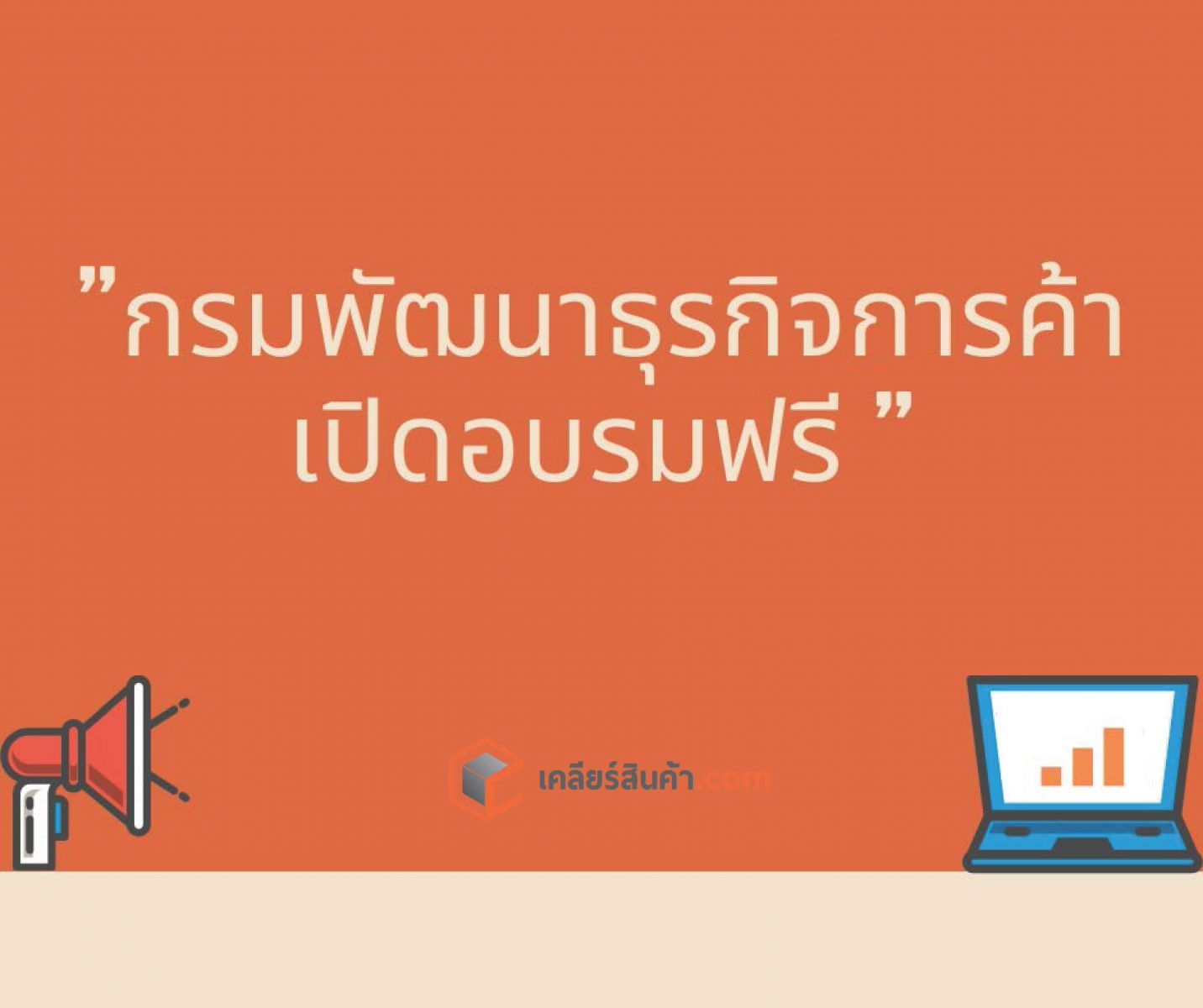 ”กรมพัฒนาธุรกิจการค้า เปิดอบรมฟรี ”

เคลียร์สินค้า.com